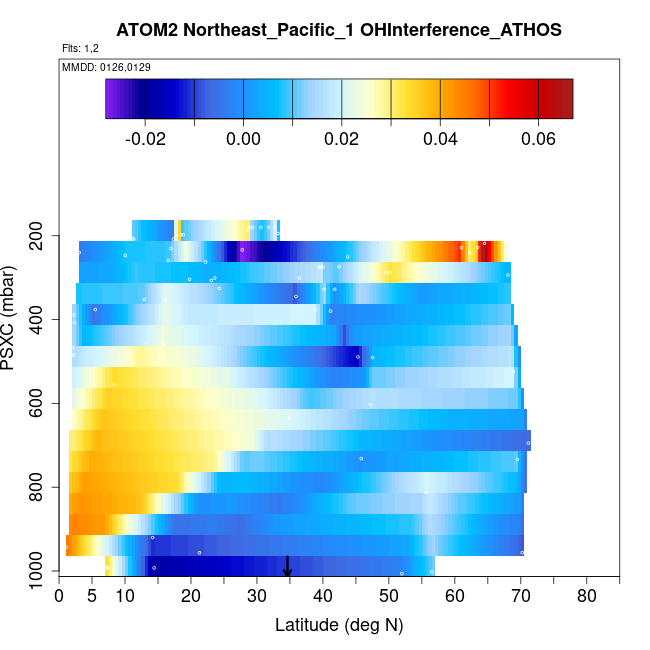 ATOM2 Northeast_Pacific_1 OHInterference_ATHOS

Flts: 1,2

MMDD: 0126,0129

-0.02 0.00 0.02 0.04 0.06

PSXC (mbar)

200
400
600
800
1000

0 5 10 20 30 40 50 60 70 80

Latitude (deg N)